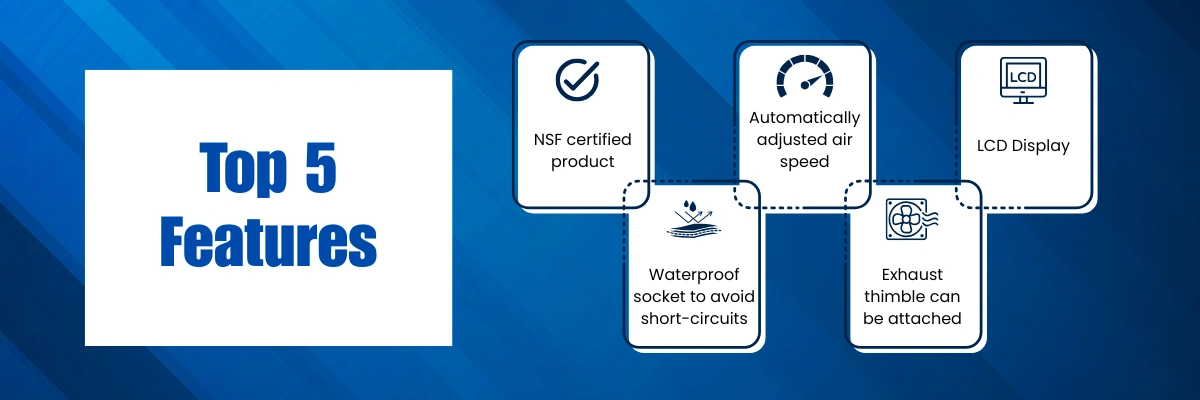 Top 5 Features

NSF certified product

Waterproof socket to avoid short-circuits

Automatically adjusted air speed

Exhaust thimble can be attached

LCD

LCD Display